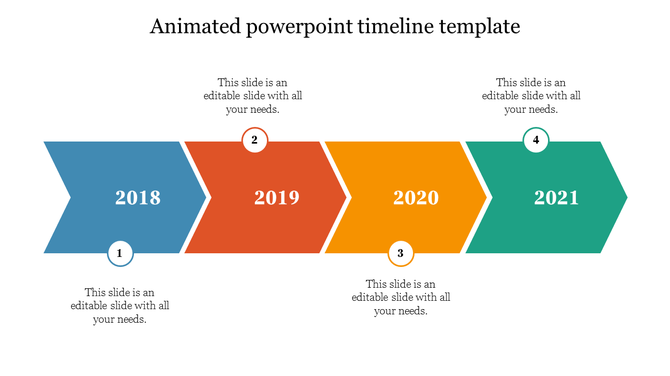 Animated powerpoint timeline template

This slide is an editable slide with all your needs.

This slide is an editable slide with all your needs.

2

4

2018

2019

2020

2021

1

3

This slide is an editable slide with all your needs.

This slide is an editable slide with all your needs.